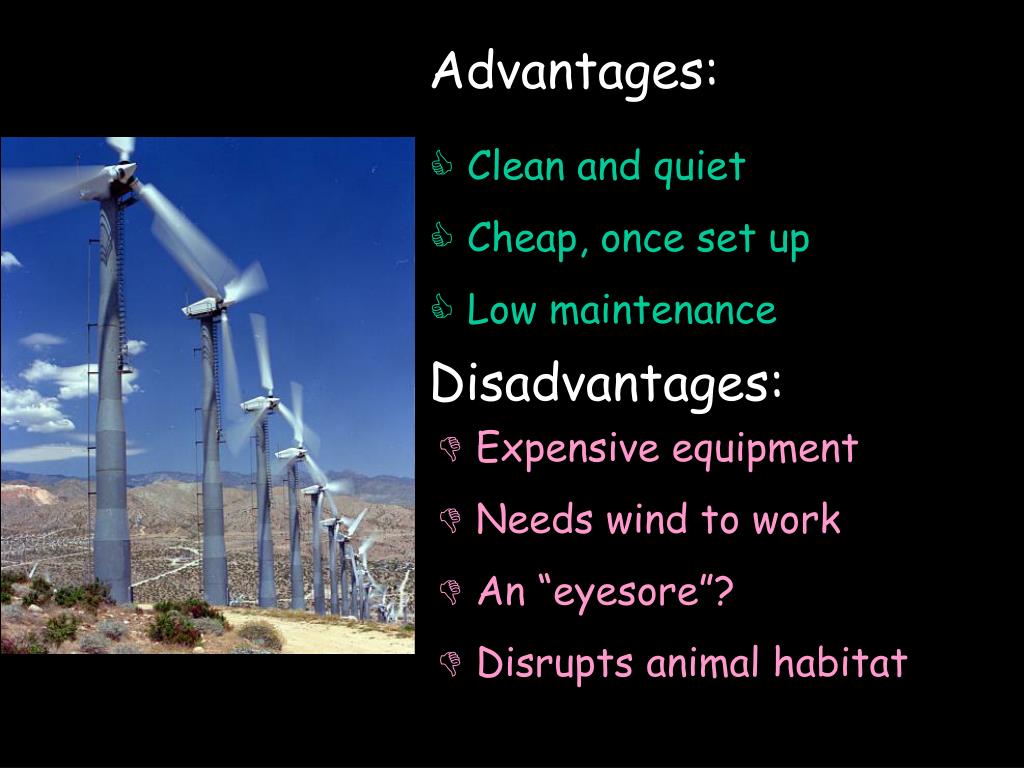 Advantages:

Clean and quiet

Cheap, once set up

Low maintenance

Disadvantages:

Expensive equipment

Needs wind to work

An “eyesore”?

Disrupts animal habitat